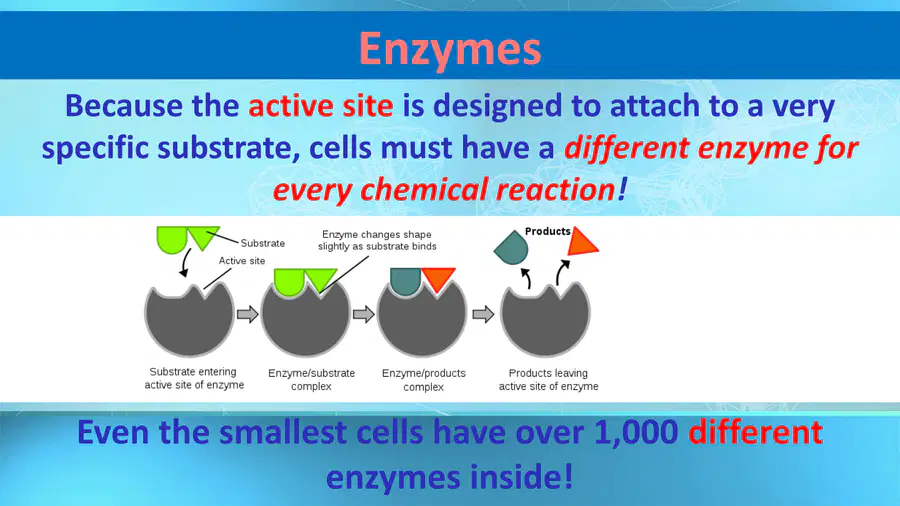 Enzymes

Because the active site is designed to attach to a very specific substrate, cells must have a different enzyme for every chemical reaction!

Substrate

Active site

Enzyme changes shape slightly as substrate binds

Products

Substrate entering active site of enzyme

Enzyme/substrate complex

Enzyme/products complex

Products leaving active site of enzyme

Even the smallest cells have over 1,000 different enzymes inside!